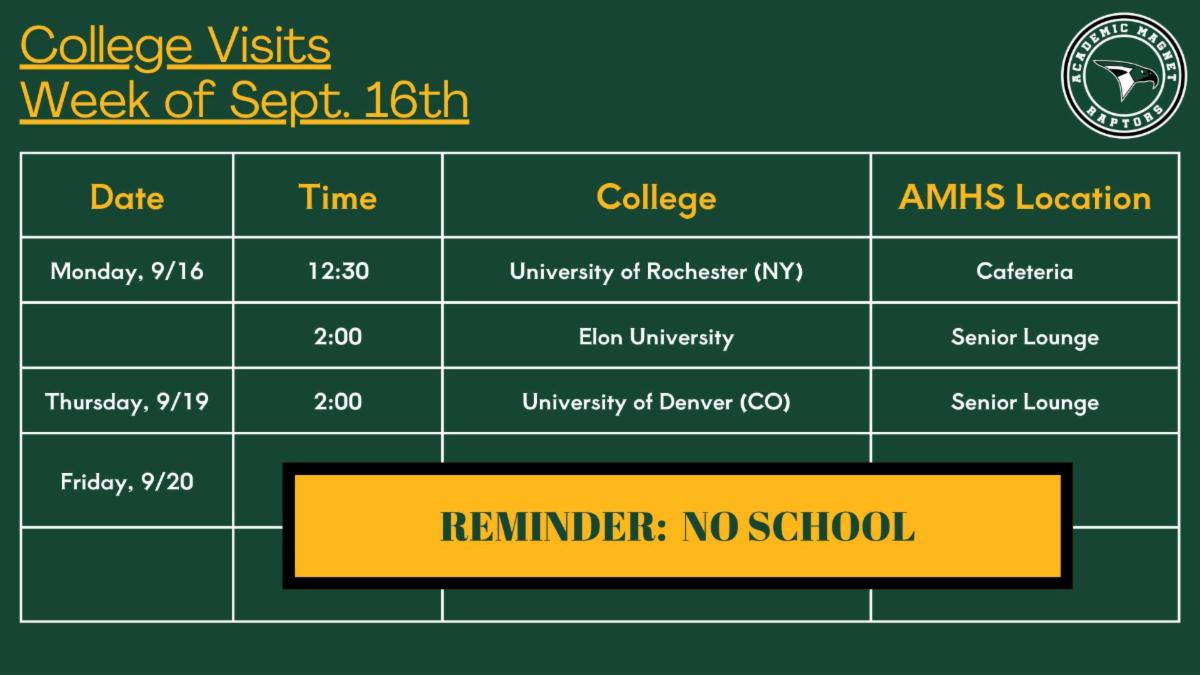 College Visits
Week of Sept. 16th

ACADEMIC MAGNET RAPTORS

| Date | Time | College | AMHS Location |
|---|---|---|---|
| Monday, 9/16 | 12:30 | University of Rochester (NY) | Cafeteria |
| | 2:00 | Elon University | Senior Lounge |
| Thursday, 9/19 | 2:00 | University of Denver (CO) | Senior Lounge |
| Friday, 9/20 | | | |
| | | | |

REMINDER: NO SCHOOL